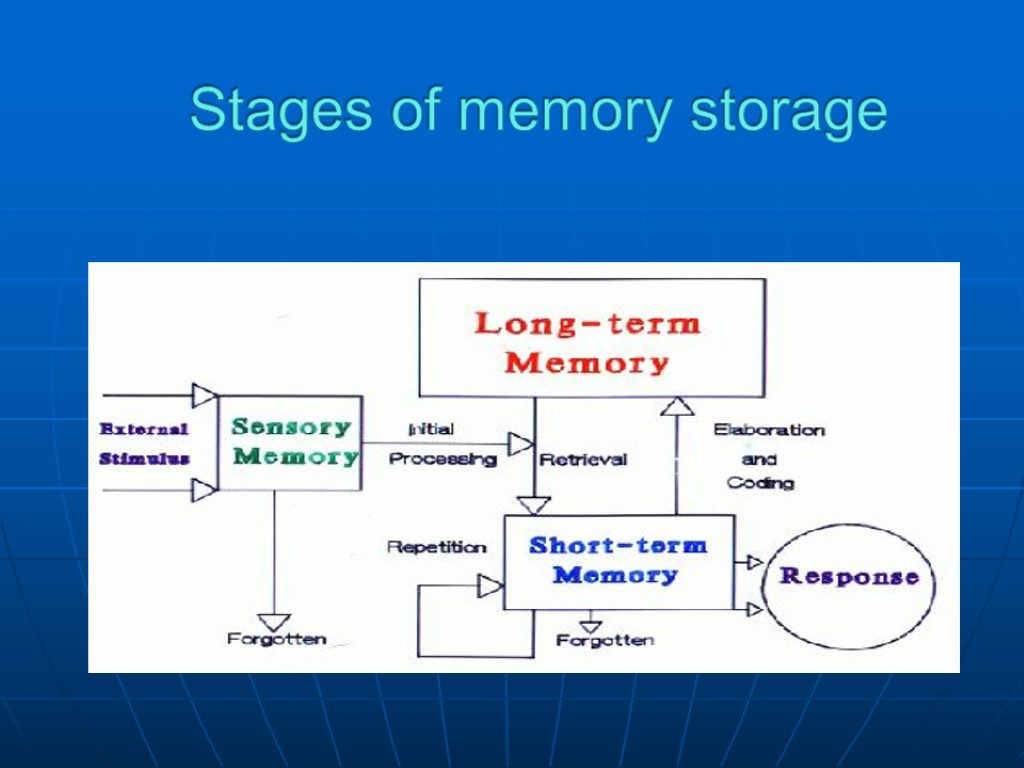 Stages of memory storage

Long-term Memory

External Stimulus

Sensory Memory

Initial Processing

Retrieval

Elaboration and Coding

Repetition

Short-term Memory

Response

Forgotten

Forgotten